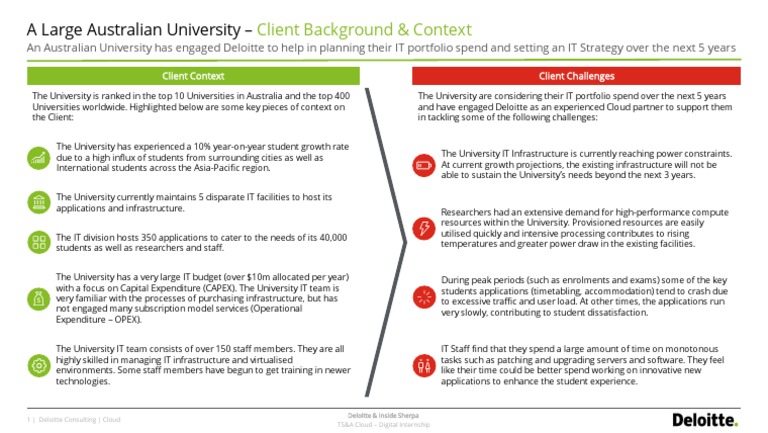 A Large Australian University – Client Background & Context

An Australian University has engaged Deloitte to help in planning their IT portfolio spend and setting an IT Strategy over the next 5 years

Client Context

The University is ranked in the top 10 Universities in Australia and the top 400 Universities worldwide. Highlighted below are some key pieces of context on the Client:

The University has experienced a 10% year-on-year student growth rate due to a high influx of students from surrounding cities as well as International students across the Asia-Pacific region.

The University currently maintains 5 disparate IT facilities to host its applications and infrastructure.

The IT division hosts 350 applications to cater to the needs of its 40,000 students as well as researchers and staff.

The University has a very large IT budget (over $10m allocated per year) with a focus on Capital Expenditure (CAPEX). The University IT team is very familiar with the processes of purchasing infrastructure, but has not engaged many subscription model services (Operational Expenditure – OPEX).

The University IT team consists of over 150 staff members. They are all highly skilled in managing IT infrastructure and virtualised environments. Some staff members have begun to get training in newer technologies.

Client Challenges

The University are considering their IT portfolio spend over the next 5 years and have engaged Deloitte as an experienced Cloud partner to support them in tackling some of the following challenges:

The University IT Infrastructure is currently reaching power constraints. At current growth projections, the existing infrastructure will not be able to sustain the University's needs beyond the next 3 years.

Researchers had an extensive demand for high-performance compute resources within the University. Provisioned resources are easily utilised quickly and intensive processing contributes to rising temperatures and greater power draw in the existing facilities.

During peak periods (such as enrolments and exams) some of the key students applications (timetabling, accommodation) tend to crash due to excessive traffic and user load. At other times, the applications run very slowly, contributing to student dissatisfaction.

IT Staff find that they spend a large amount of time on monotonous tasks such as patching and upgrading servers and software. They feel like their time could be better spend working on innovative new applications to enhance the student experience.

1 | Deloitte Consulting | Cloud

Deloitte & Inside Sherpa
TS&A Cloud – Digital Internship

Deloitte.